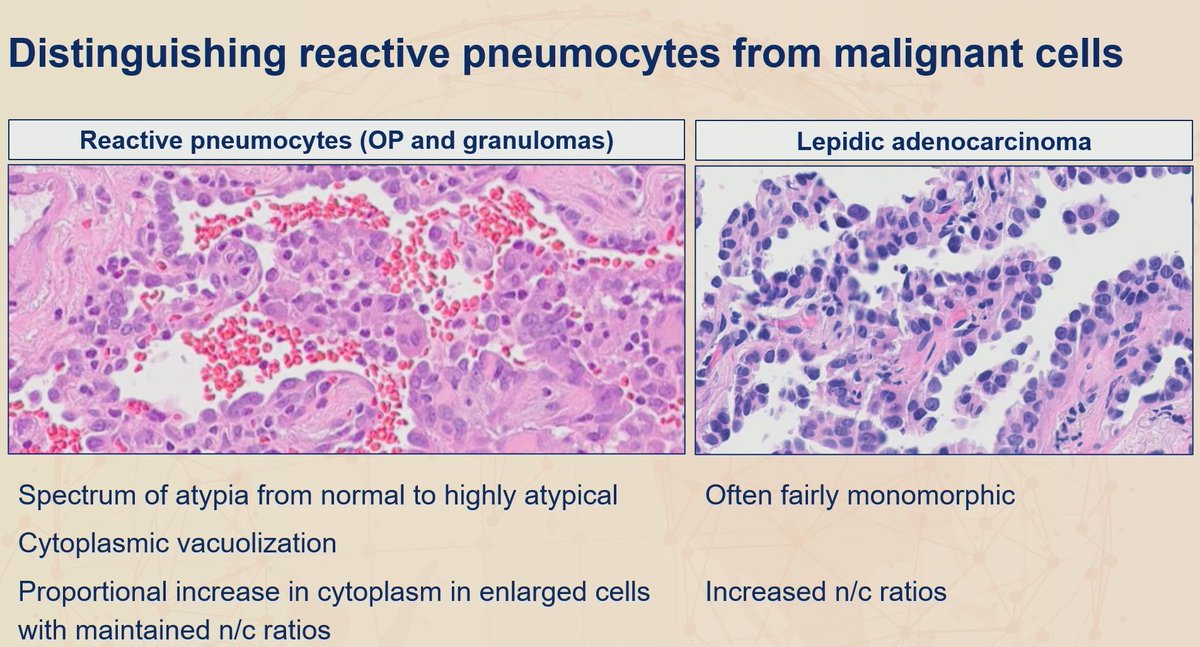 Distinguishing reactive pneumocytes from malignant cells

Reactive pneumocytes (OP and granulomas)

Spectrum of atypia from normal to highly atypical

Cytoplasmic vacuolization

Proportional increase in cytoplasm in enlarged cells with maintained n/c ratios

Lepidic adenocarcinoma

Often fairly monomorphic

Increased n/c ratios